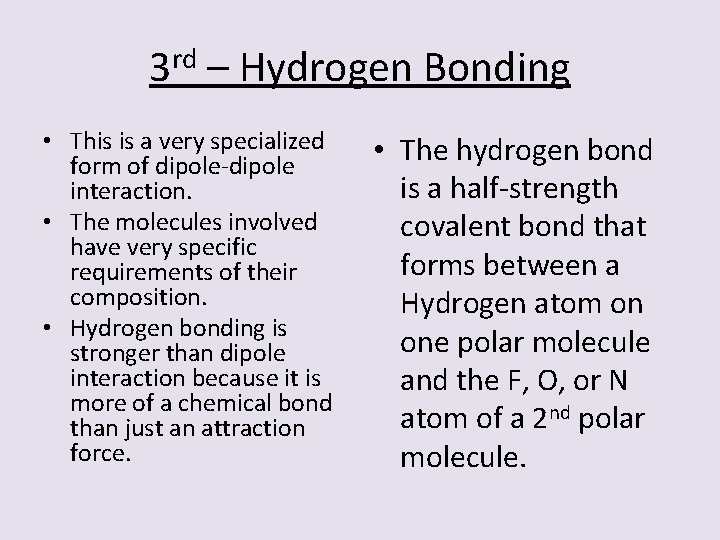 3rd – Hydrogen Bonding

• This is a very specialized form of dipole-dipole interaction.
• The molecules involved have very specific requirements of their composition.
• Hydrogen bonding is stronger than dipole interaction because it is more of a chemical bond than just an attraction force.

• The hydrogen bond is a half-strength covalent bond that forms between a Hydrogen atom on one polar molecule and the F, O, or N atom of a 2nd polar molecule.